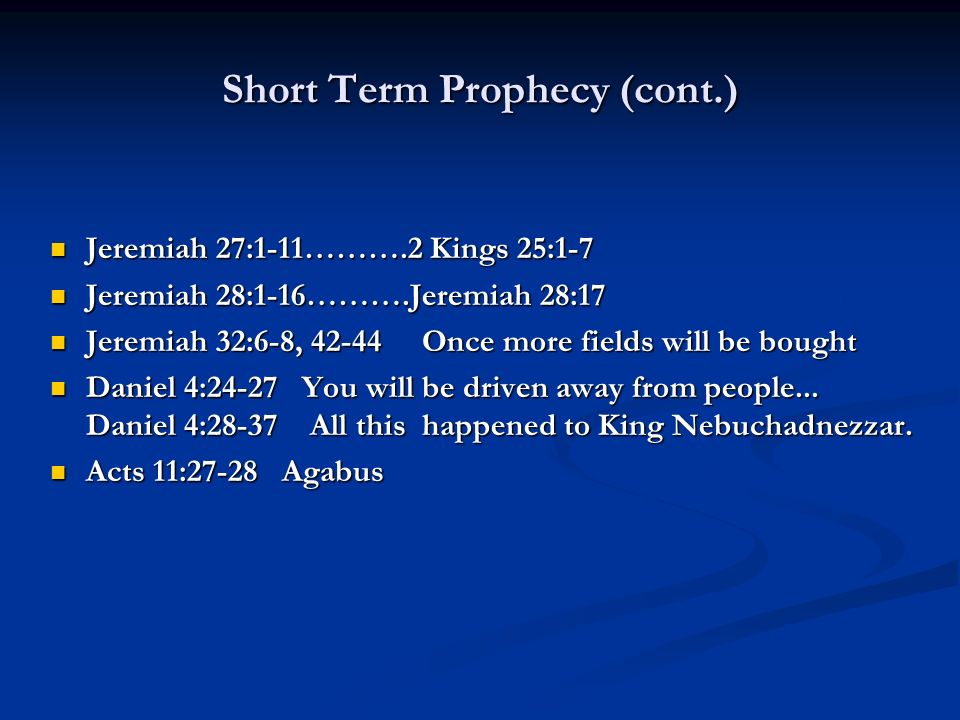 Short Term Prophecy (cont.)

- Jeremiah 27:1-11……….2 Kings 25:1-7
- Jeremiah 28:1-16……….Jeremiah 28:17
- Jeremiah 32:6-8, 42-44 Once more fields will be bought
- Daniel 4:24-27 You will be driven away from people... Daniel 4:28-37 All this happened to King Nebuchadnezzar.
- Acts 11:27-28 Agabus